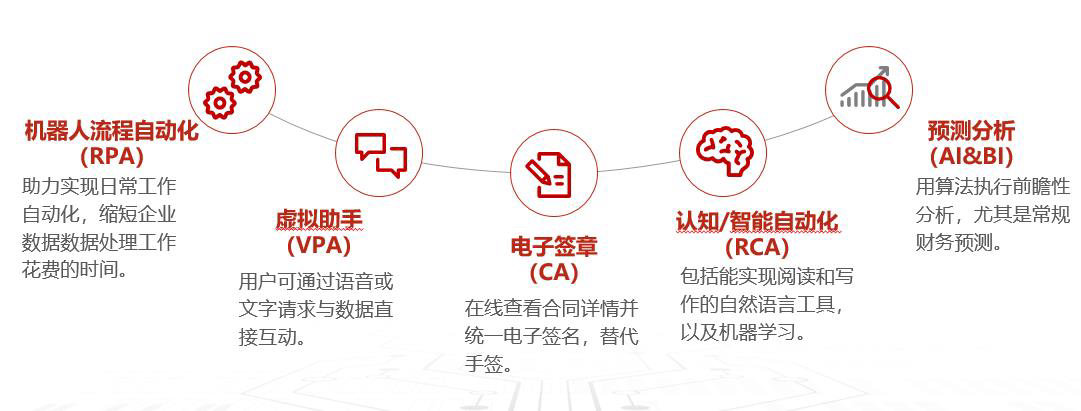 机器人流程自动化
(RPA)
助力实现日常工作自动化，缩短企业数据数据处理工作花费的时间。

虚拟助手
(VPA)
用户可通过语音或文字请求与数据直接互动。

电子签章
(CA)
在线查看合同详情并统一电子签名，替代手签。

认知/智能自动化
(RCA)
包括能实现阅读和写作的自然语言工具，以及机器学习。

预测分析
(AI&BI)
用算法执行前瞻性分析，尤其是常规财务预测。